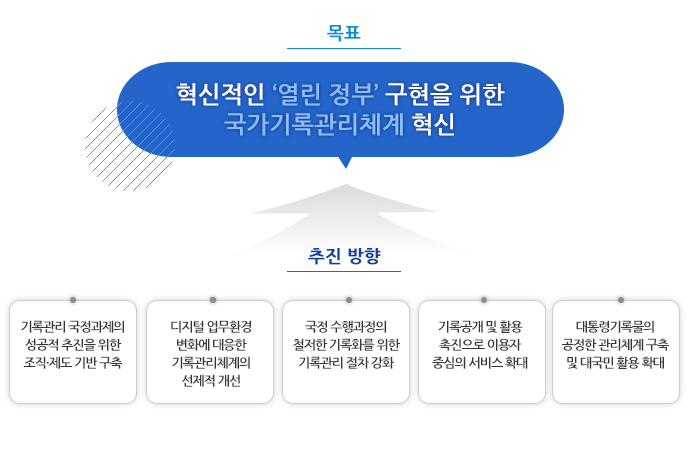 목표

혁신적인 ‘열린 정부’ 구현을 위한 국가기록관리체계 혁신

추진 방향

기록관리 국정과제의 성공적 추진을 위한 조직·제도 기반 구축

디지털 업무환경 변화에 대응한 기록관리체계의 선제적 개선

국정 수행과정의 철저한 기록화를 위한 기록관리 절차 강화

기록공개 및 활용 촉진으로 이용자 중심의 서비스 확대

대통령기록물의 공정한 관리체계 구축 및 대국민 활용 확대